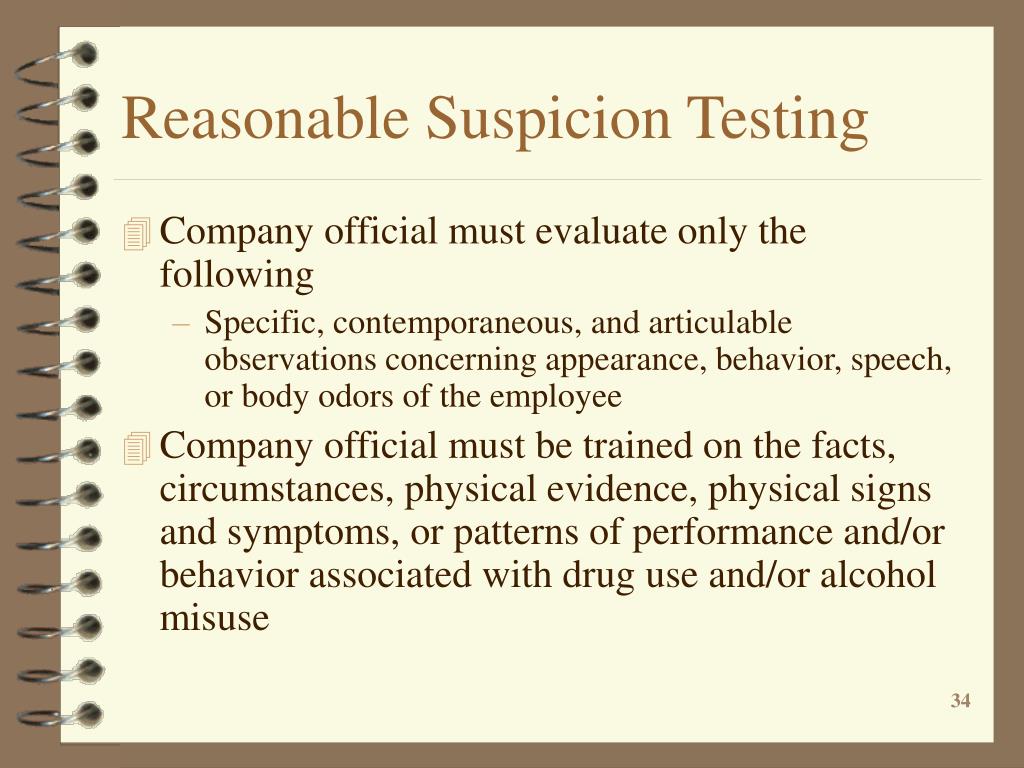 Reasonable Suspicion Testing

Company official must evaluate only the following

– Specific, contemporaneous, and articulable observations concerning appearance, behavior, speech, or body odors of the employee

Company official must be trained on the facts, circumstances, physical evidence, physical signs and symptoms, or patterns of performance and/or behavior associated with drug use and/or alcohol misuse

34